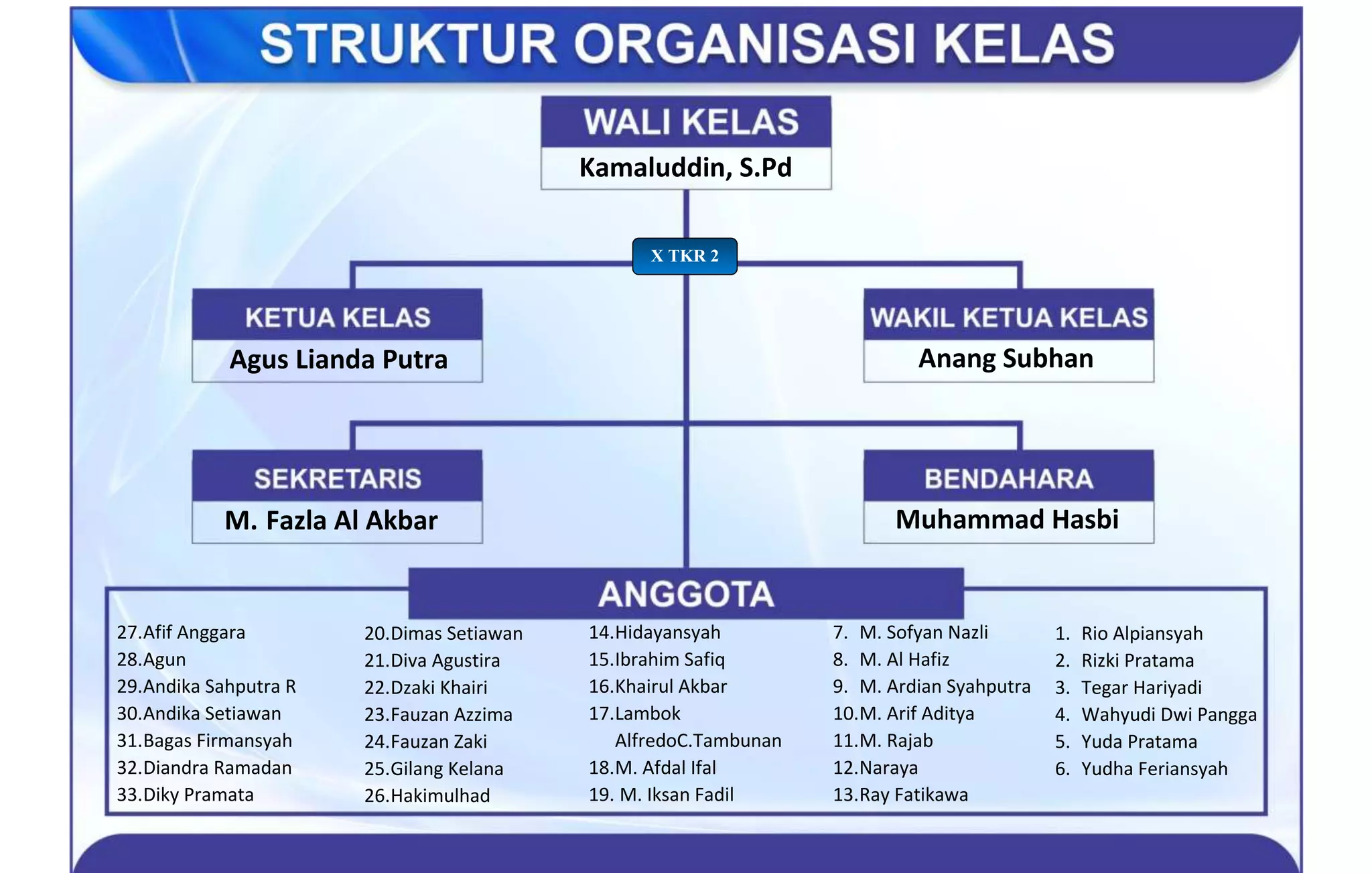 STRUKTUR ORGANISASI KELAS

WALI KELAS
Kamaluddin, S.Pd

X TKR 2

KETUA KELAS
Agus Lianda Putra

WAKIL KETUA KELAS
Anang Subhan

SEKRETARIS
M. Fazla Al Akbar

BENDAHARA
Muhammad Hasbi

ANGGOTA

27.Afif Anggara
28.Agun
29.Andika Sahputra R
30.Andika Setiawan
31.Bagas Firmansyah
32.Diandra Ramadan
33.Diky Pramata

20.Dimas Setiawan
21.Diva Agustira
22.Dzaki Khairi
23.Fauzan Azzima
24.Fauzan Zaki
25.Gilang Kelana
26.Hakimulhad

14.Hidayansyah
15.Ibrahim Safiq
16.Khairul Akbar
17.Lambok AlfredoC.Tambunan
18.M. Afdal Ifal
19. M. Iksan Fadil

7. M. Sofyan Nazli
8. M. Al Hafiz
9. M. Ardian Syahputra
10.M. Arif Aditya
11.M. Rajab
12.Naraya
13.Ray Fatikawa

1. Rio Alpiansyah
2. Rizki Pratama
3. Tegar Hariyadi
4. Wahyudi Dwi Pangga
5. Yuda Pratama
6. Yudha Feriansyah